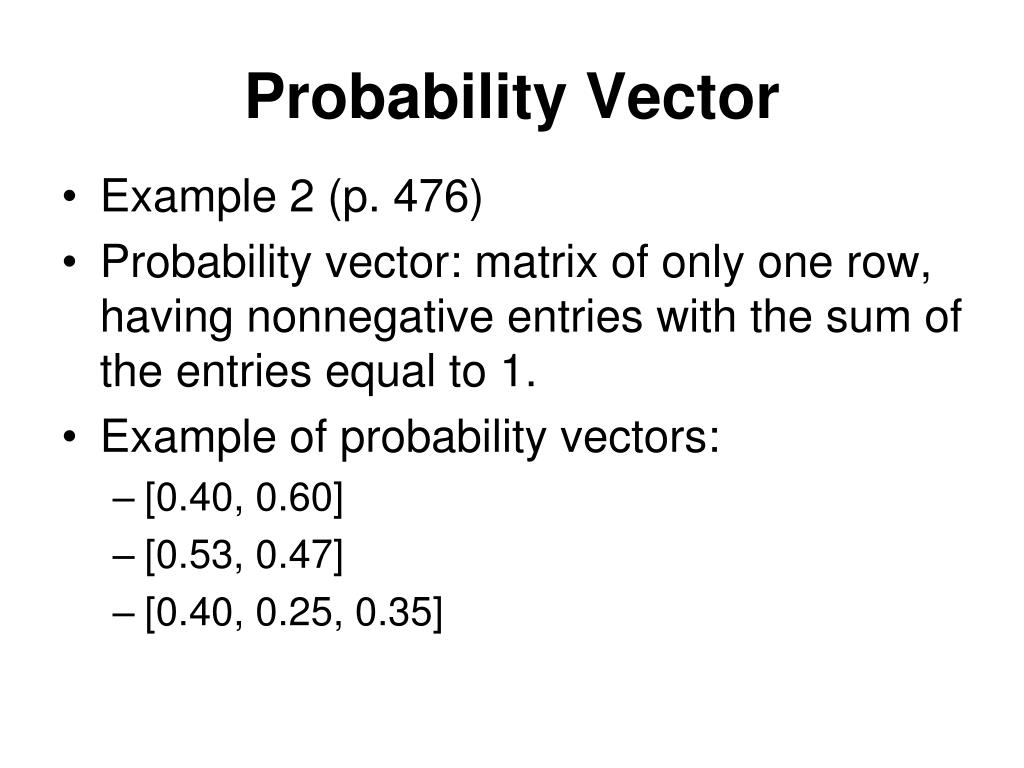 Probability Vector

• Example 2 (p. 476)
• Probability vector: matrix of only one row, having nonnegative entries with the sum of the entries equal to 1.
• Example of probability vectors:
– [0.40, 0.60]
– [0.53, 0.47]
– [0.40, 0.25, 0.35]